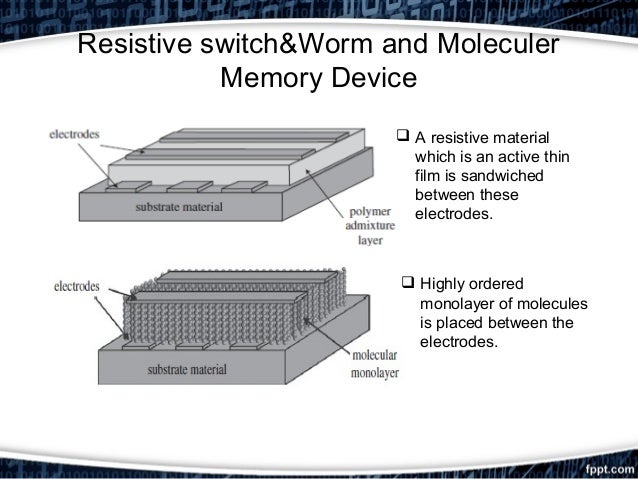 Resistive switch&Worm and Moleculer Memory Device

electrodes

substrate material

polymer admixture layer

❑ A resistive material which is an active thin film is sandwiched between these electrodes.

electrodes

substrate material

molecular monolayer

❑ Highly ordered monolayer of molecules is placed between the electrodes.

fppt.com